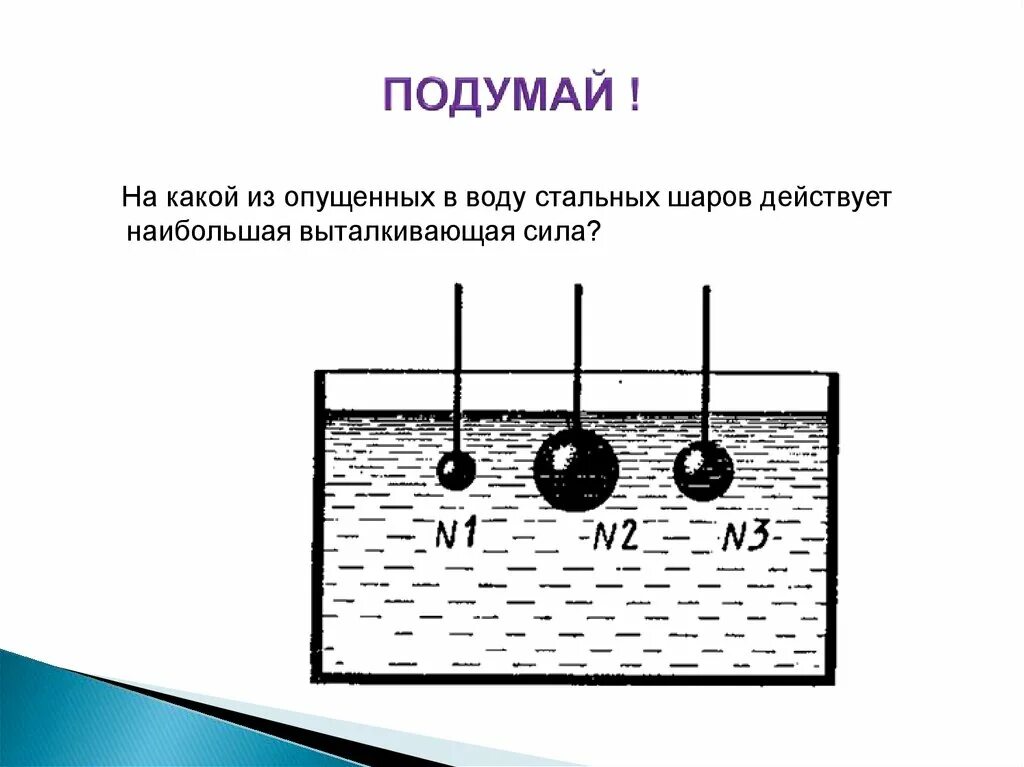 ПОДУМАЙ !

На какой из опущенных в воду стальных шаров действует наибольшая выталкивающая сила?

N1

N2

N3